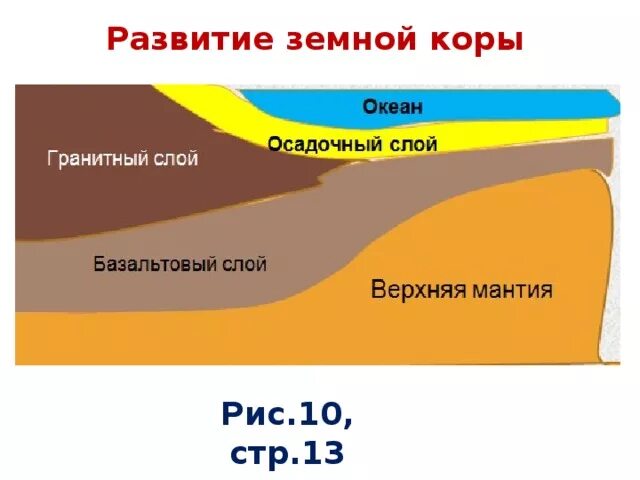 Развитие земной коры

Океан

Осадочный слой

Гранитный слой

Базальтовый слой

Верхняя мантия

Рис.10,
стр.13